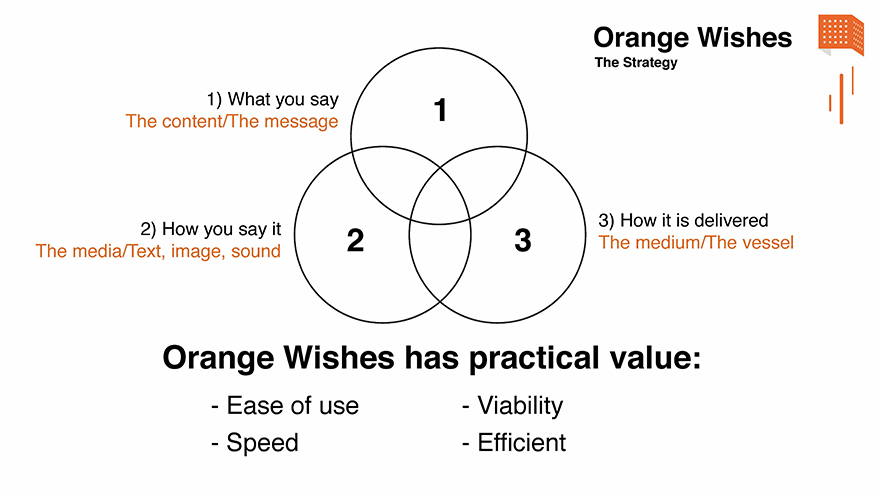 Orange Wishes
The Strategy

1) What you say
The content/The message

1

2) How you say it
The media/Text, image, sound

2

3

3) How it is delivered
The medium/The vessel

Orange Wishes has practical value:

- Ease of use
- Speed

- Viability
- Efficient